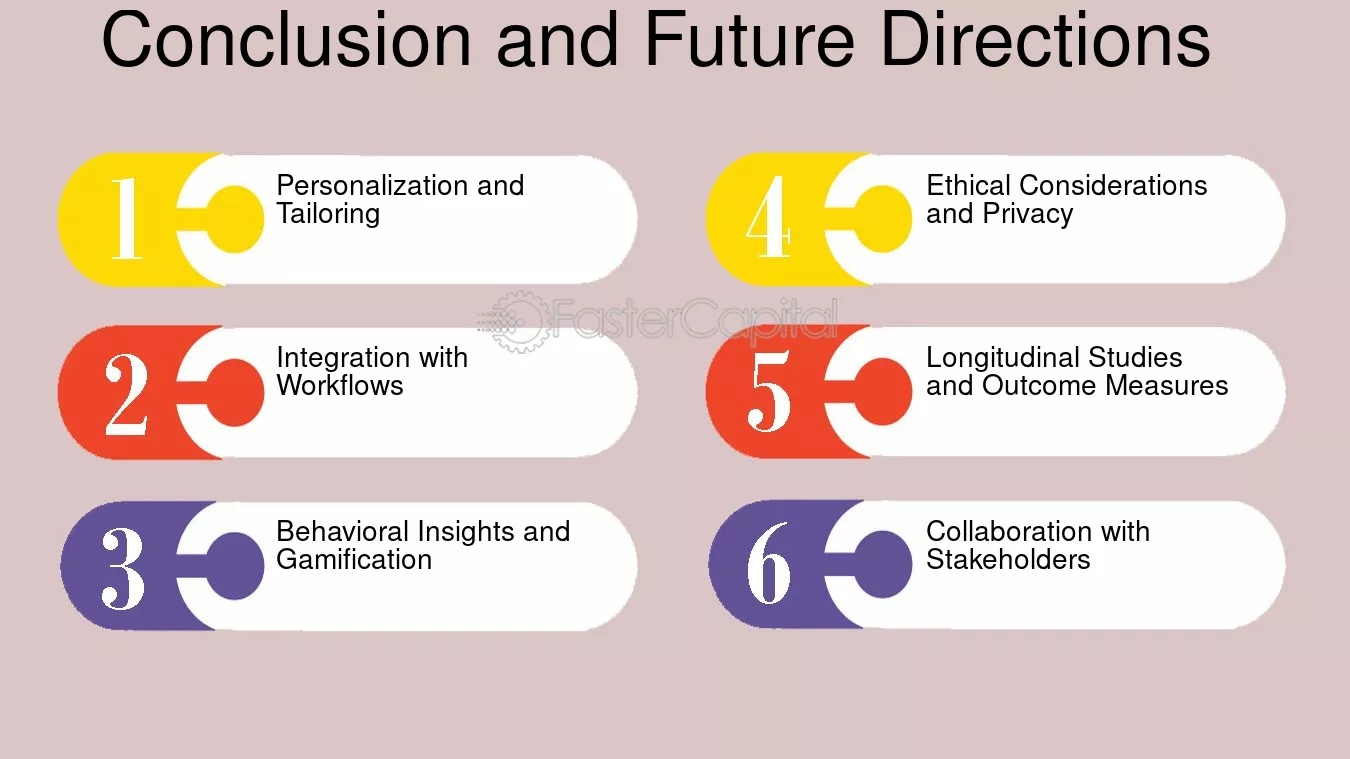 Conclusion and Future Directions

1
Personalization and Tailoring

2
Integration with Workflows

3
Behavioral Insights and Gamification

4
Ethical Considerations and Privacy

5
Longitudinal Studies and Outcome Measures

6
Collaboration with Stakeholders

FasterCapital